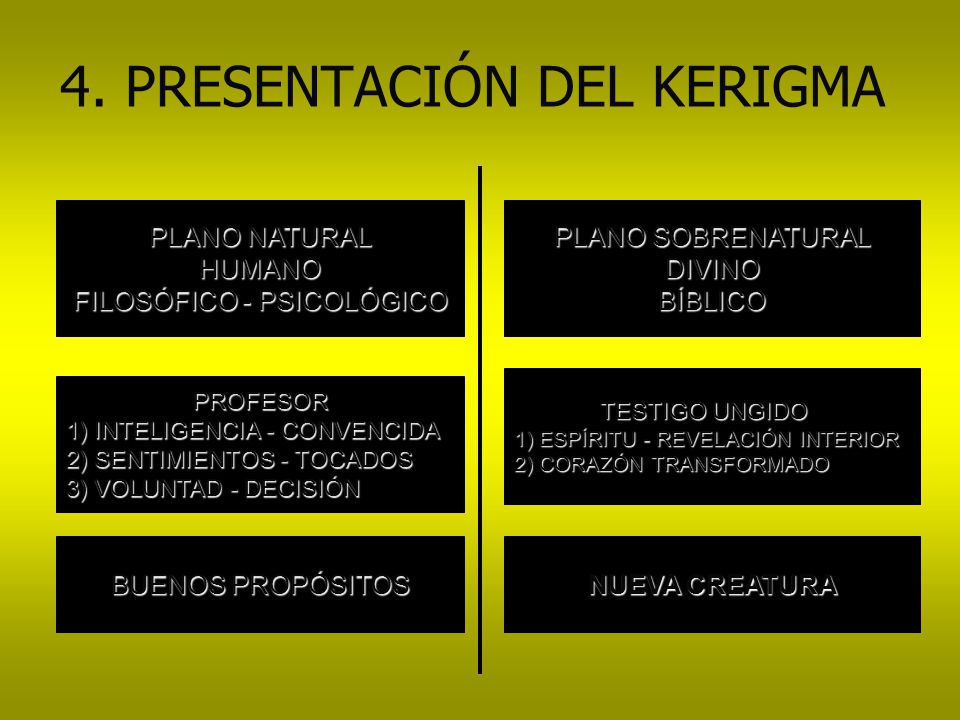 4. PRESENTACIÓN DEL KERIGMA

PLANO NATURAL
HUMANO
FILOSÓFICO - PSICOLÓGICO

PROFESOR
1) INTELIGENCIA - CONVENCIDA
2) SENTIMIENTOS - TOCADOS
3) VOLUNTAD - DECISIÓN

BUENOS PROPÓSITOS

PLANO SOBRENATURAL
DIVINO
BÍBLICO

TESTIGO UNGIDO
1) ESPÍRITU - REVELACIÓN INTERIOR
2) CORAZÓN TRANSFORMADO

NUEVA CREATURA